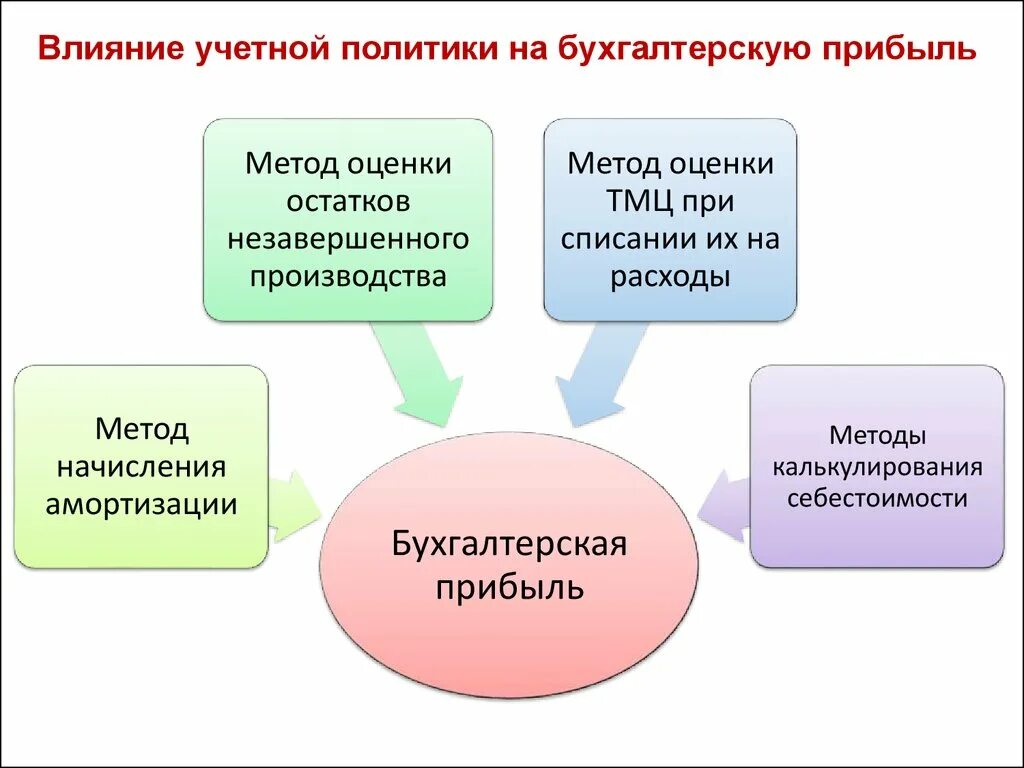 Влияние учетной политики на бухгалтерскую прибыль

Метод оценки остатков незавершенного производства

Метод оценки ТМЦ при списании их на расходы

Метод начисления амортизации

Методы калькулирования себестоимости

Бухгалтерская прибыль